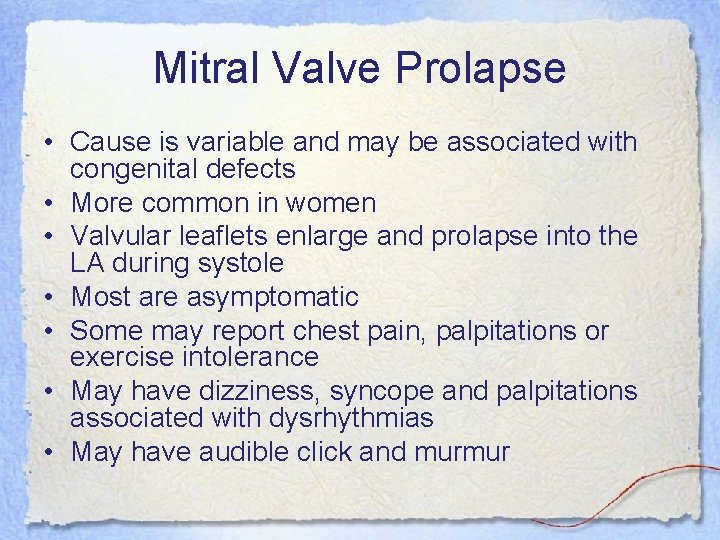 Mitral Valve Prolapse

• Cause is variable and may be associated with congenital defects
• More common in women
• Valvular leaflets enlarge and prolapse into the LA during systole
• Most are asymptomatic
• Some may report chest pain, palpitations or exercise intolerance
• May have dizziness, syncope and palpitations associated with dysrhythmias
• May have audible click and murmur